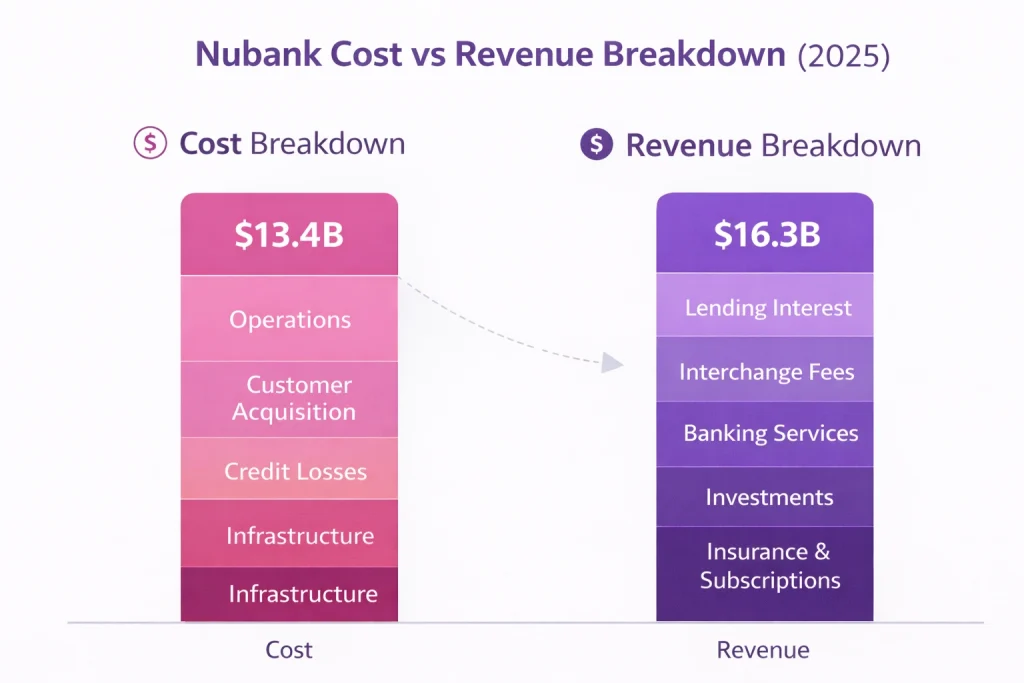 Nubank Cost vs Revenue Breakdown (2025)

$ Cost Breakdown

$13.4B

Operations

Customer Acquisition

Credit Losses

Infrastructure

Infrastructure

Cost

$ Revenue Breakdown

$16.3B

Lending Interest

Interchange Fees

Banking Services

Investments

Insurance & Subscriptions

Revenue